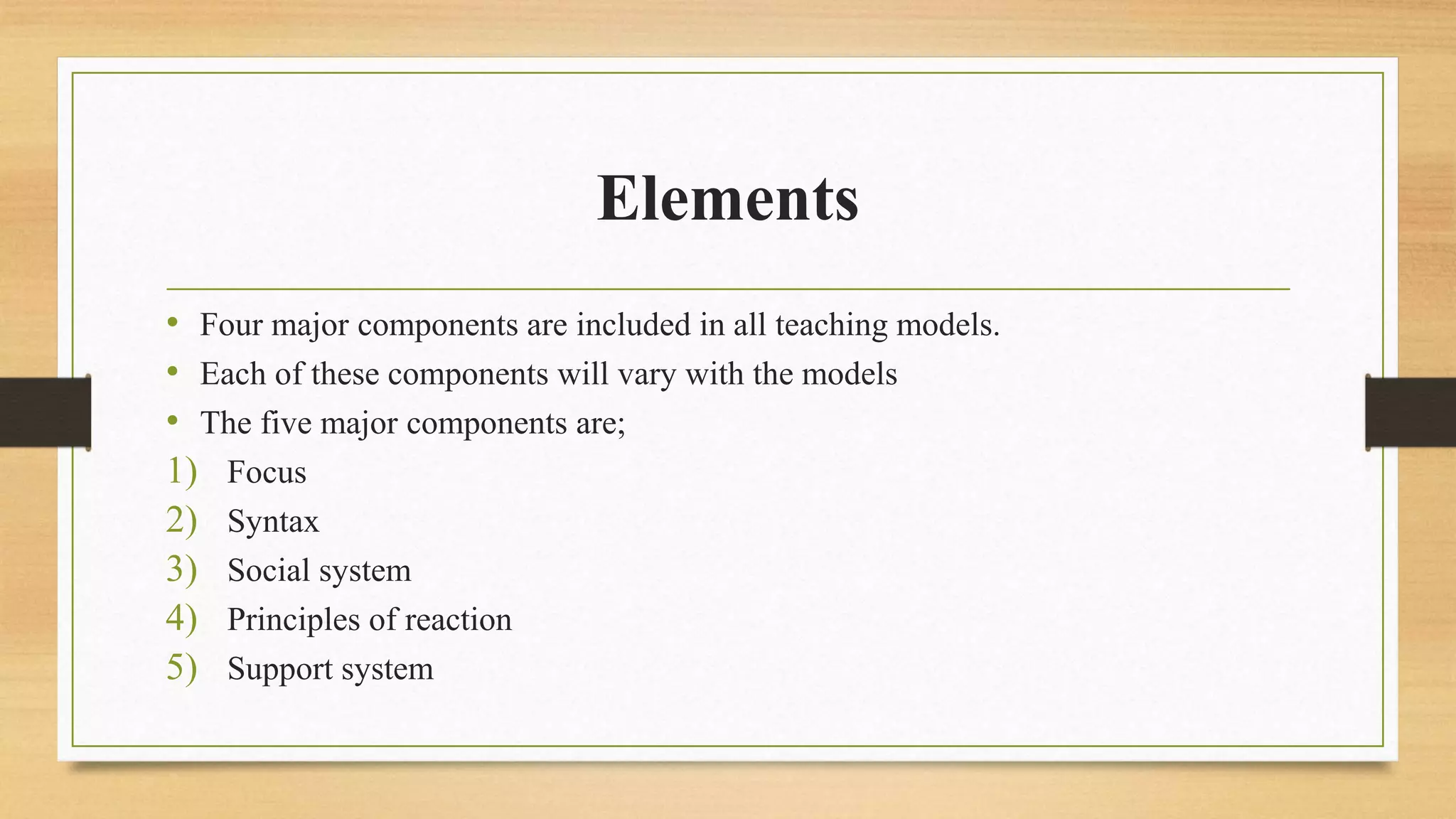 Elements

• Four major components are included in all teaching models.
• Each of these components will vary with the models
• The five major components are;
1) Focus
2) Syntax
3) Social system
4) Principles of reaction
5) Support system